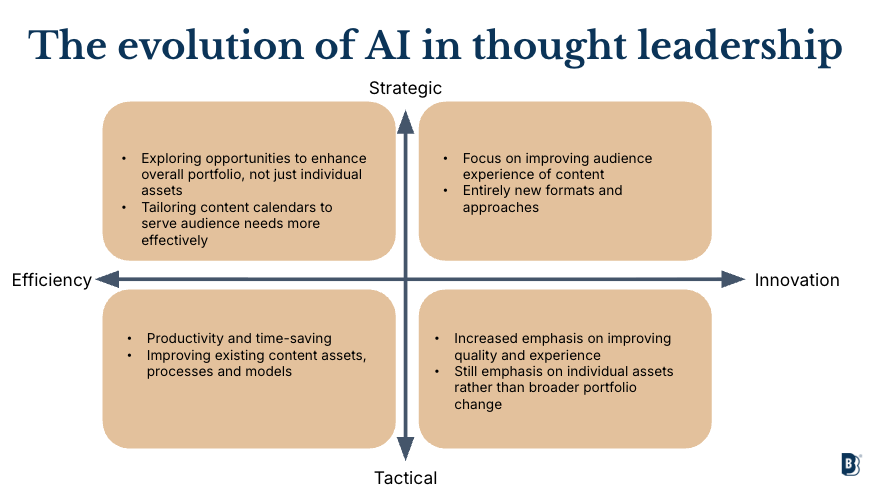 The evolution of AI in thought leadership

Strategic

• Exploring opportunities to enhance overall portfolio, not just individual assets
• Tailoring content calendars to serve audience needs more effectively

• Focus on improving audience experience of content
• Entirely new formats and approaches

Efficiency

Innovation

• Productivity and time-saving
• Improving existing content assets, processes and models

• Increased emphasis on improving quality and experience
• Still emphasis on individual assets rather than broader portfolio change

Tactical

B